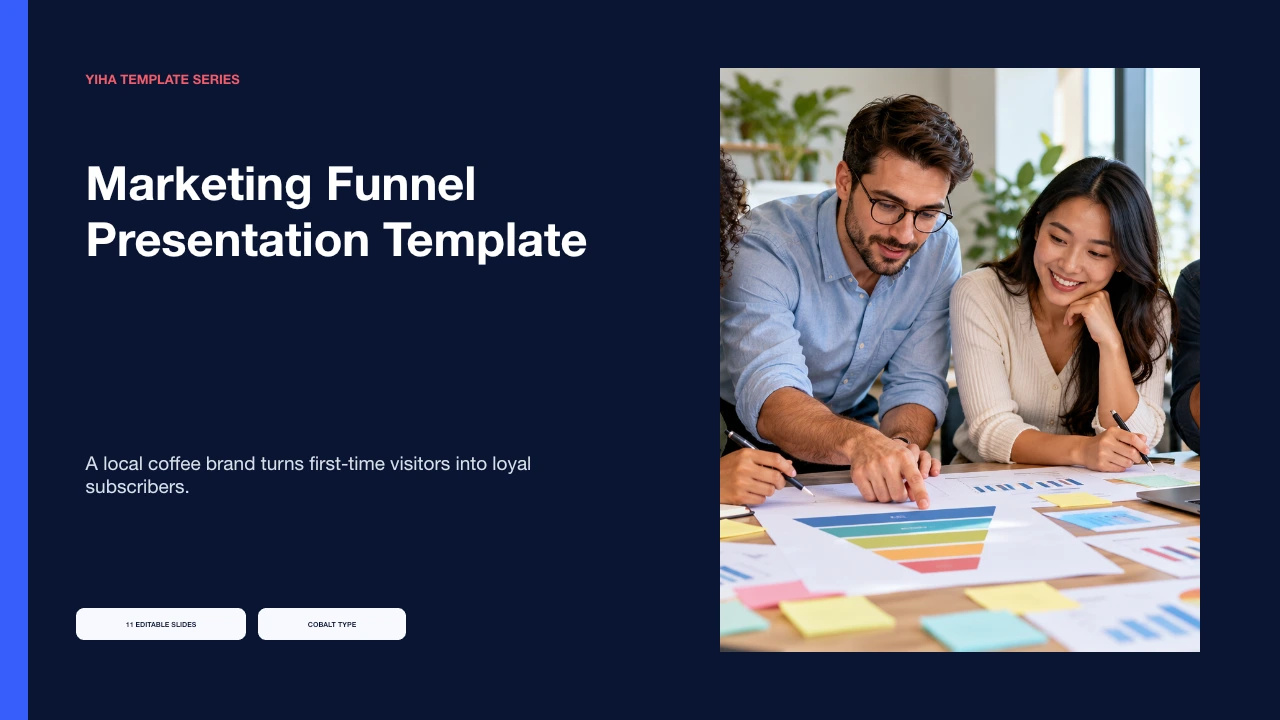 YIHA TEMPLATE SERIES

Marketing Funnel Presentation Template

A local coffee brand turns first-time visitors into loyal subscribers.

11 EDITABLE SLIDES

COBALT TYPE